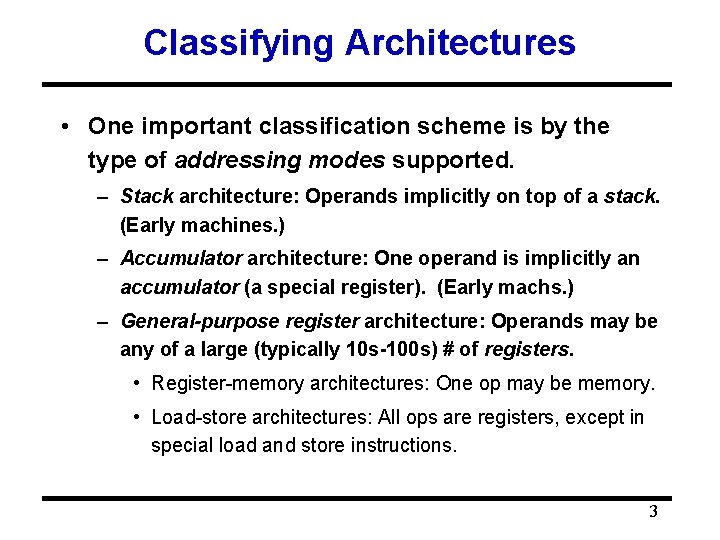 Classifying Architectures

• One important classification scheme is by the type of addressing modes supported.

– Stack architecture: Operands implicitly on top of a stack. (Early machines.)

– Accumulator architecture: One operand is implicitly an accumulator (a special register). (Early machs.)

– General-purpose register architecture: Operands may be any of a large (typically 10s-100s) # of registers.

• Register-memory architectures: One op may be memory.

• Load-store architectures: All ops are registers, except in special load and store instructions.

3